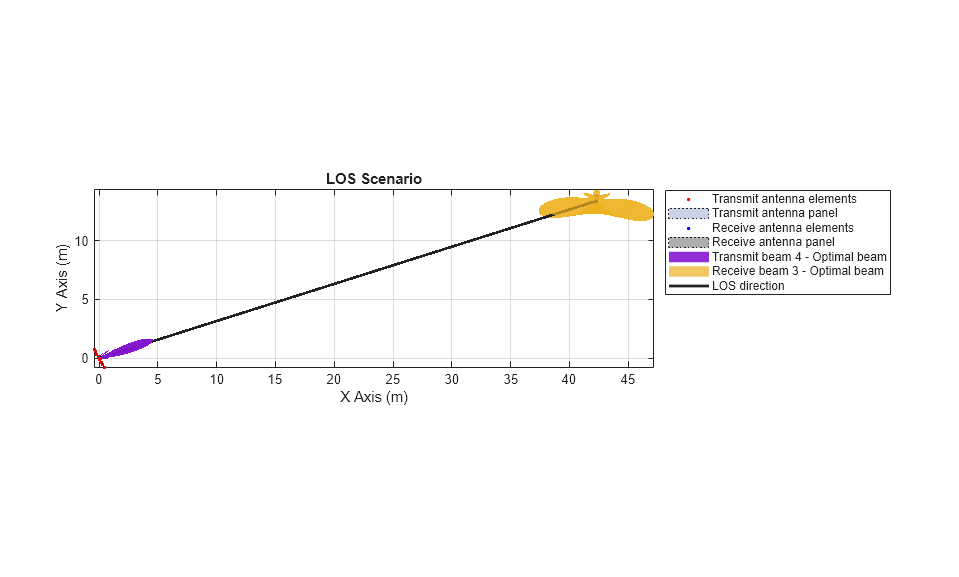 LOS Scenario

Y Axis (m)

10
5
0

0 5 10 15 20 25 30 35 40 45

X Axis (m)

Transmit antenna elements
Transmit antenna panel
Receive antenna elements
Receive antenna panel
Transmit beam 4 - Optimal beam
Receive beam 3 - Optimal beam
LOS direction